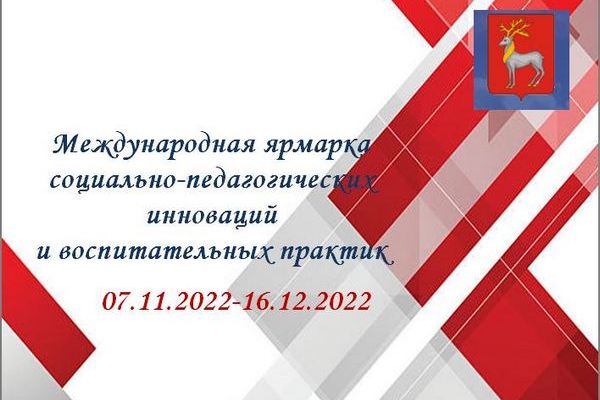 Международная ярмарка социально-педагогических инноваций и воспитательных практик

07.11.2022-16.12.2022